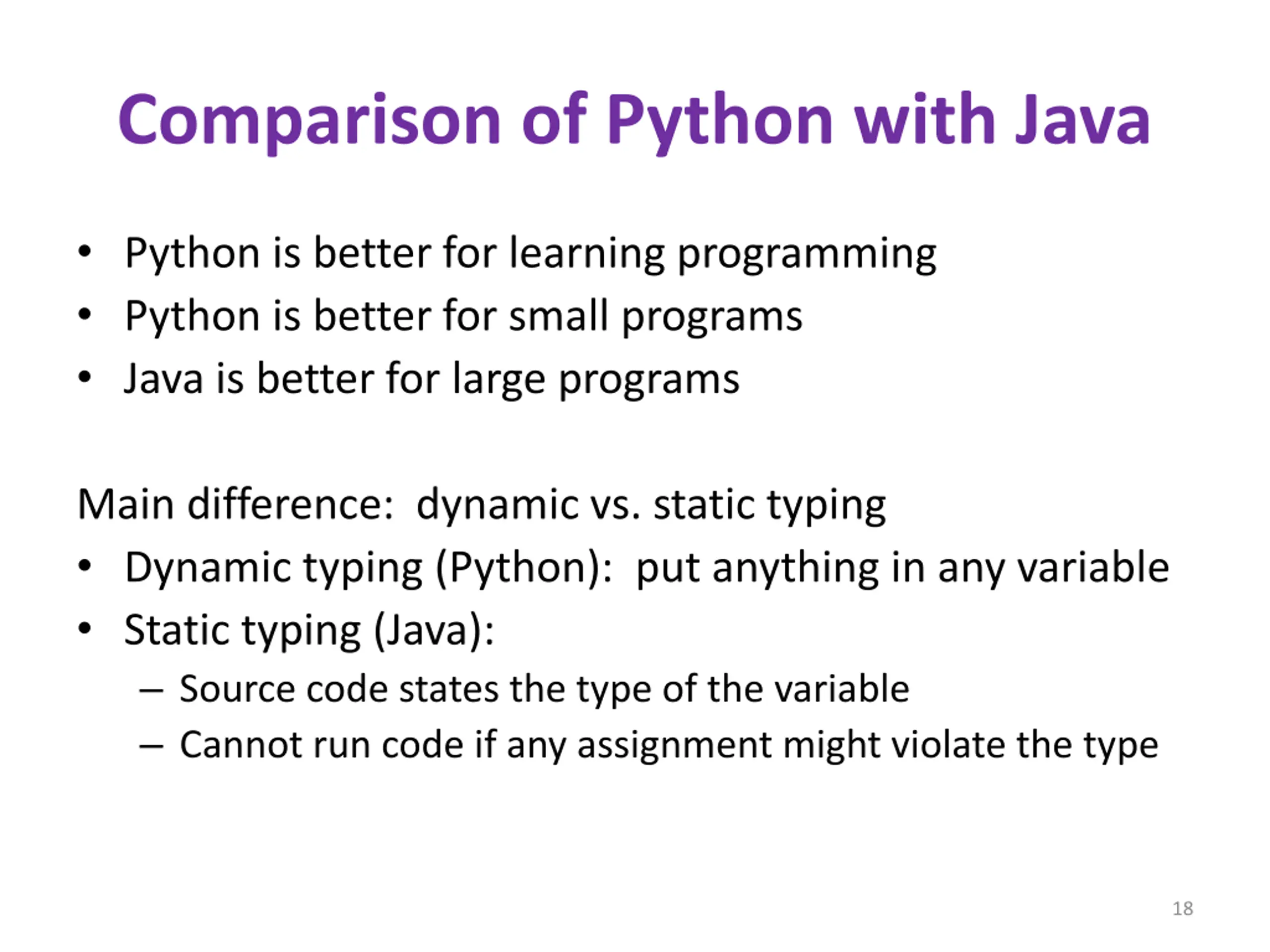 Comparison of Python with Java

• Python is better for learning programming
• Python is better for small programs
• Java is better for large programs

Main difference: dynamic vs. static typing
• Dynamic typing (Python): put anything in any variable
• Static typing (Java):
– Source code states the type of the variable
– Cannot run code if any assignment might violate the type

18